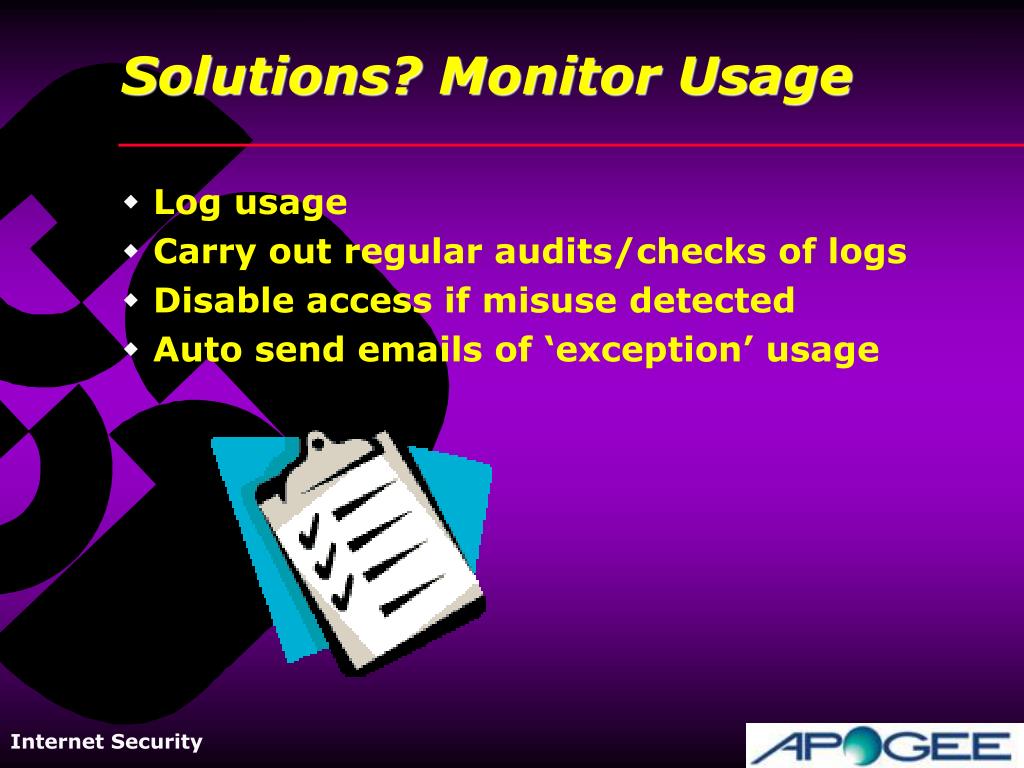 Solutions? Monitor Usage

- Log usage
- Carry out regular audits/checks of logs
- Disable access if misuse detected
- Auto send emails of ‘exception’ usage

Internet Security

APOGEE